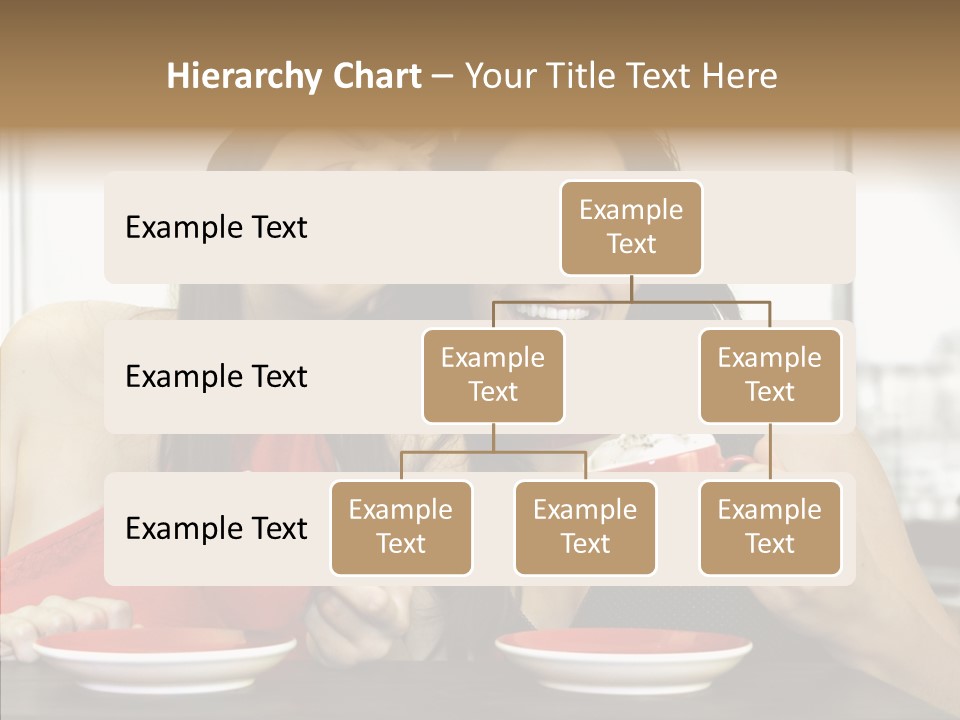 Hierarchy Chart – Your Title Text Here

Example Text

Example Text

Example Text

Example Text

Example Text

Example Text

Example Text

Example Text

Example Text